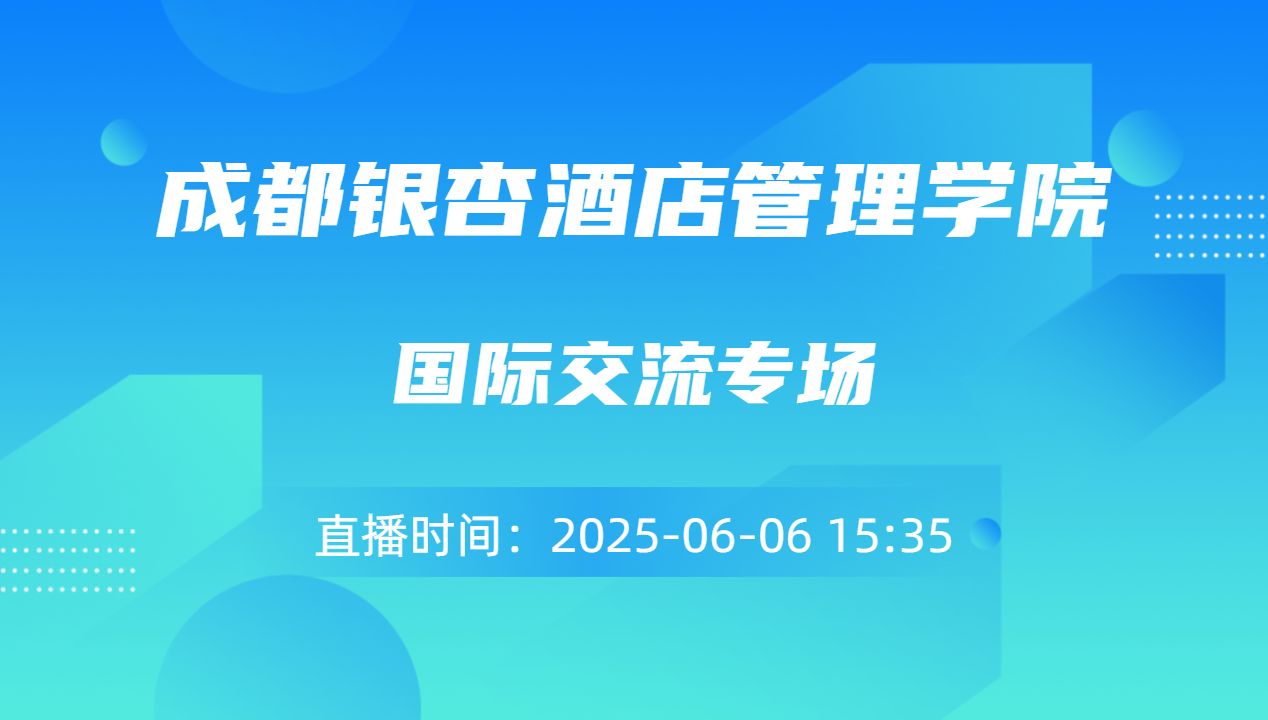 成都银杏酒店管理学院

国际交流专场

直播时间：2025-06-06 15:35